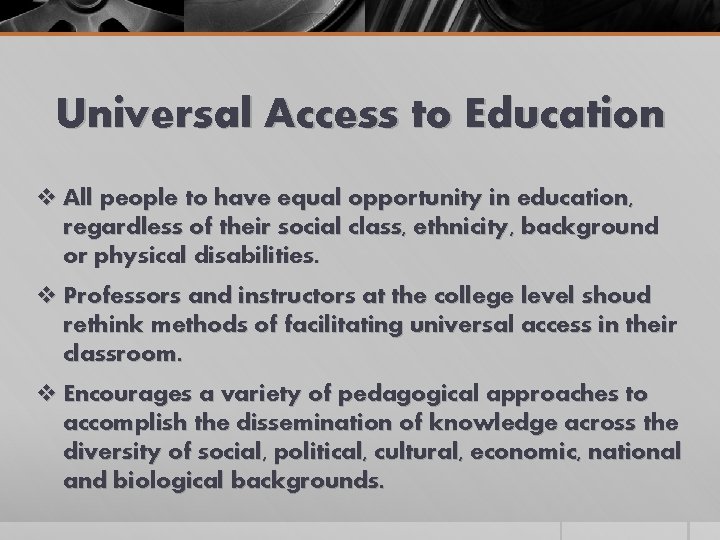 Universal Access to Education

❖ All people to have equal opportunity in education, regardless of their social class, ethnicity, background or physical disabilities.

❖ Professors and instructors at the college level shoud rethink methods of facilitating universal access in their classroom.

❖ Encourages a variety of pedagogical approaches to accomplish the dissemination of knowledge across the diversity of social, political, cultural, economic, national and biological backgrounds.